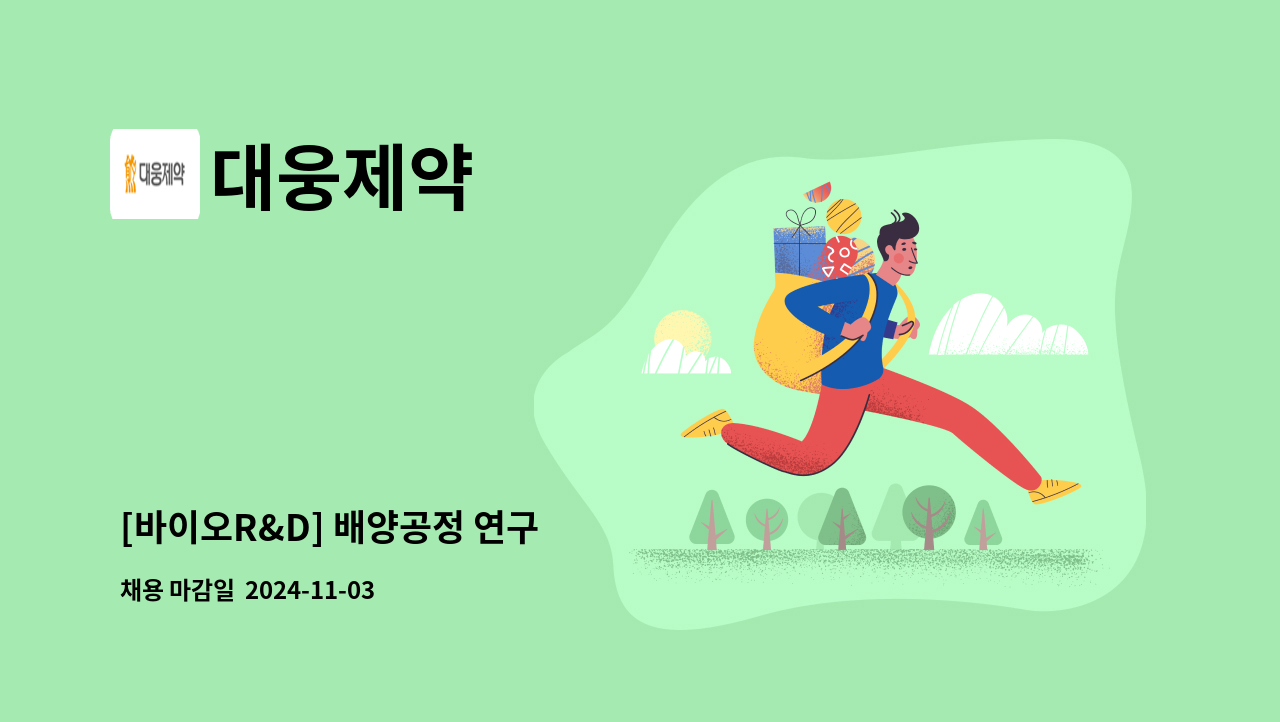 대웅제약

대웅제약

[바이오R&D] 배양공정 연구

채용 마감일 2024-11-03